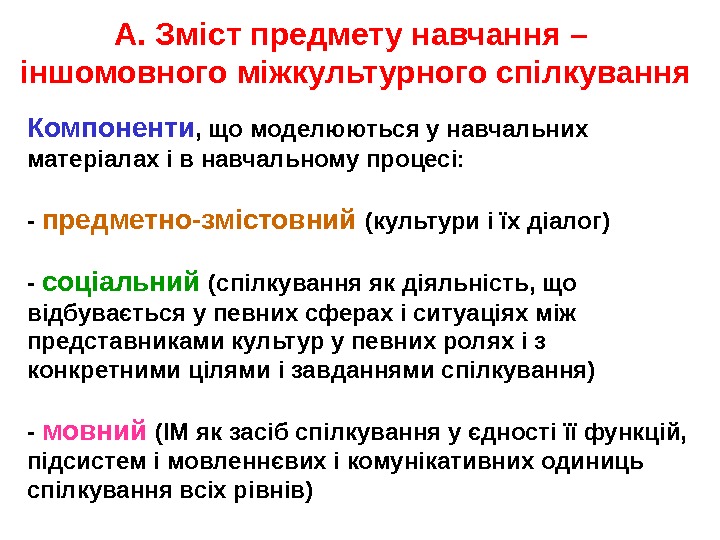 А. Зміст предмету навчання – іншомовного міжкультурного спілкування

Компоненти, що моделюються у навчальних матеріалах і в навчальному процесі:

- предметно-змістовний (культури і їх діалог)

- соціальний (спілкування як діяльність, що відбувається у певних сферах і ситуаціях між представниками культур у певних ролях і з конкретними цілями і завданнями спілкування)

- мовний (ІМ як засіб спілкування у єдності її функцій, підсистем і мовленнєвих і комунікативних одиниць спілкування всіх рівнів)